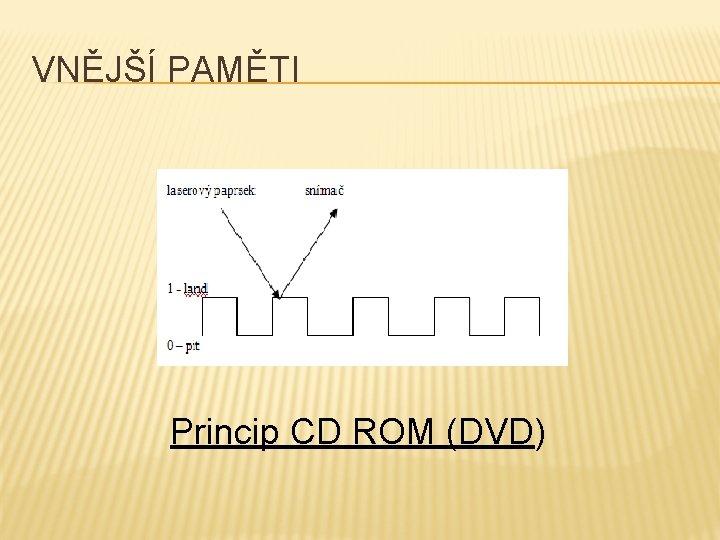 VNĚJŠÍ PAMĚTI

laserový paprsek

snímač

1 - land

0 – pit

Princip CD ROM (DVD)